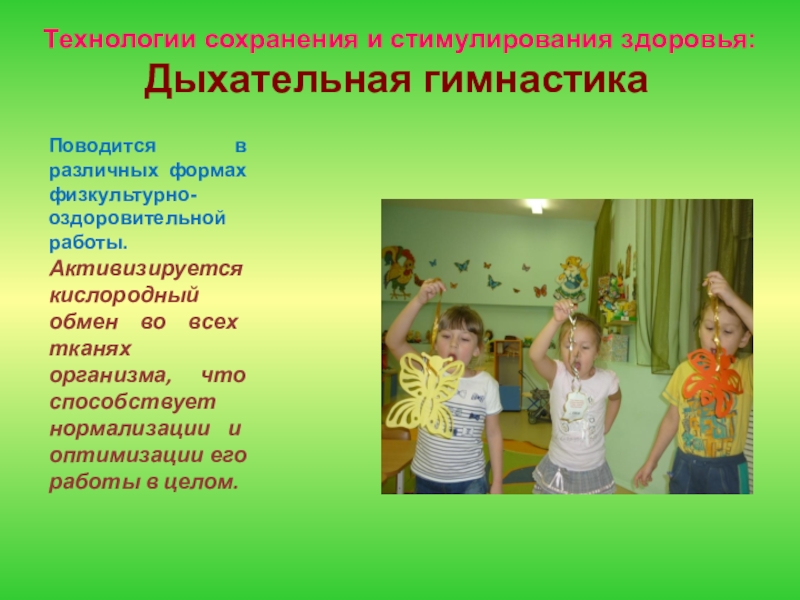 Технологии сохранения и стимулирования здоровья:
Дыхательная гимнастика

Поводится в различных формах физкультурно-оздоровительной работы.
Активизируется кислородный обмен во всех тканях организма, что способствует нормализации и оптимизации его работы в целом.